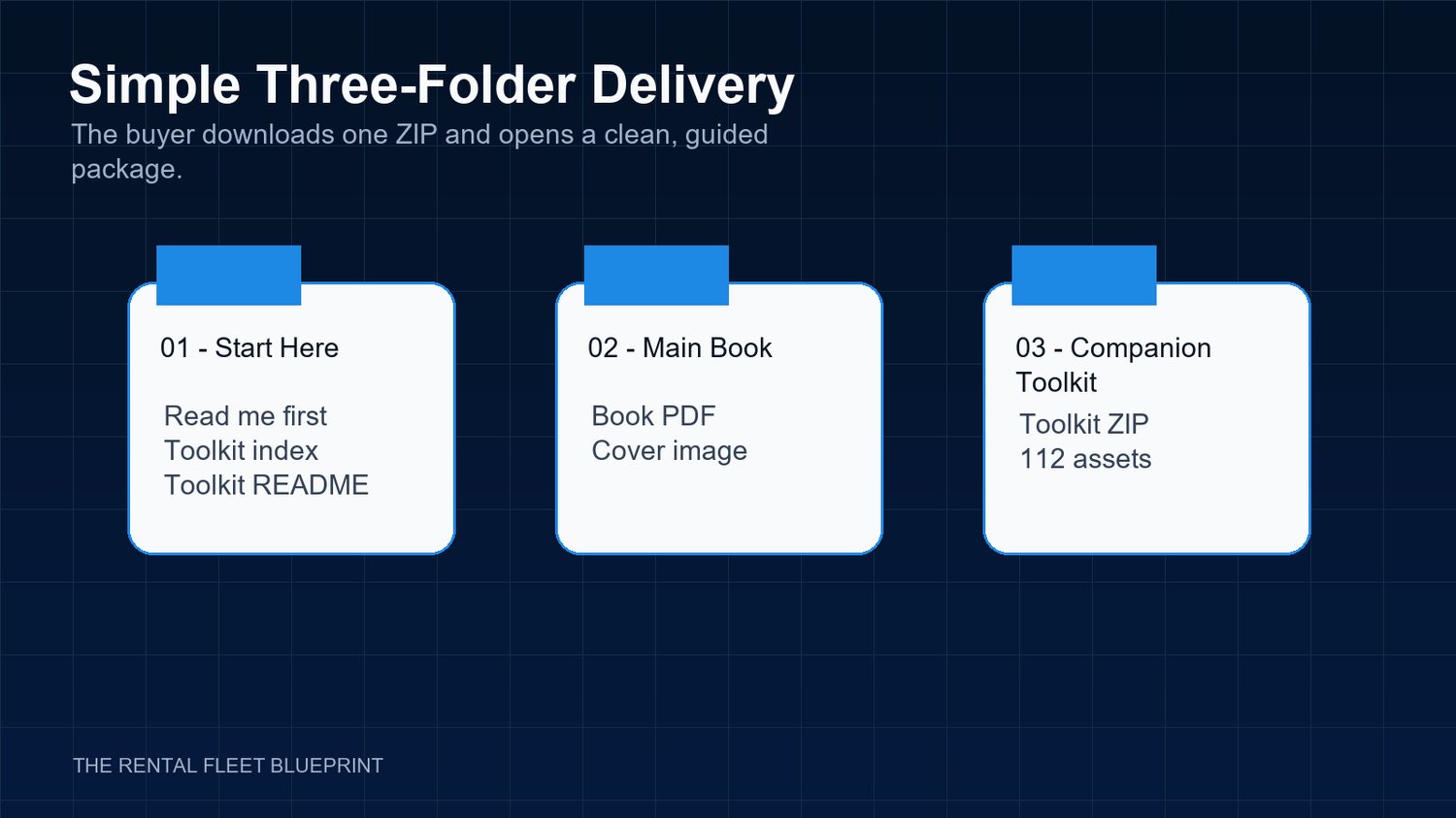 Simple Three-Folder Delivery
The buyer downloads one ZIP and opens a clean, guided package.

01 - Start Here

Read me first
Toolkit index
Toolkit README

02 - Main Book

Book PDF
Cover image

03 - Companion Toolkit

Toolkit ZIP
112 assets

THE RENTAL FLEET BLUEPRINT